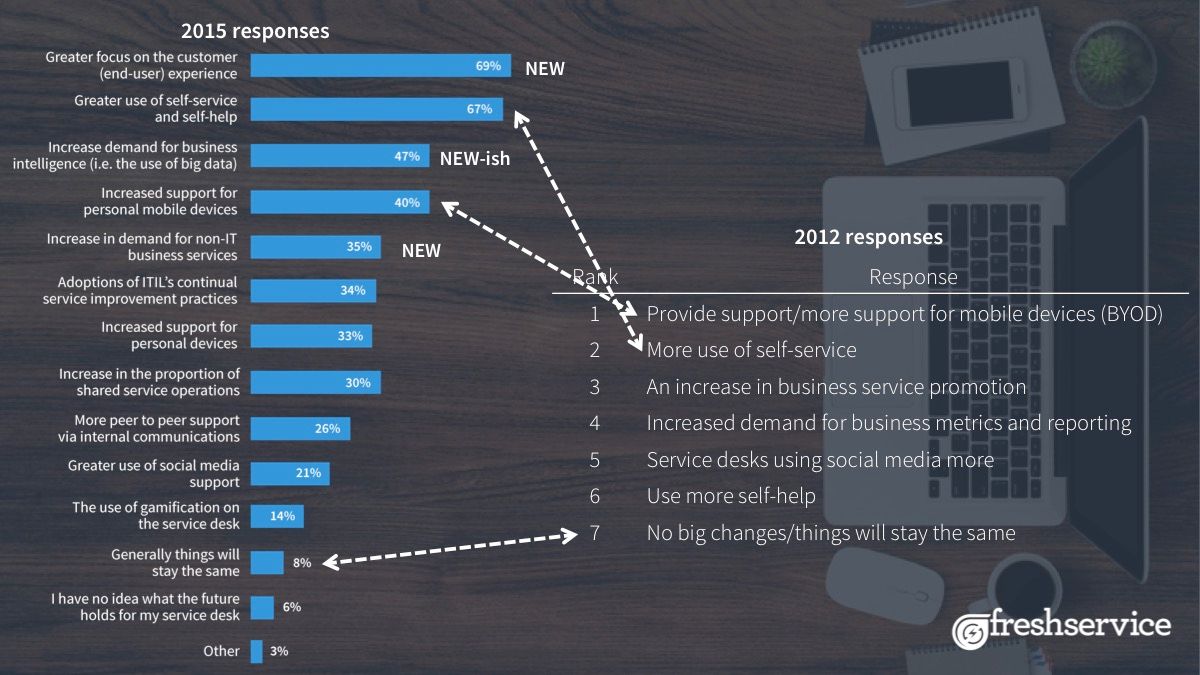 2015 responses

Greater focus on the customer (end-user) experience 69% NEW

Greater use of self-service and self-help 67%

Increase demand for business intelligence (i.e. the use of big data) 47% NEW-ish

Increased support for personal mobile devices 40%

Increase in demand for non-IT business services 35% NEW

Adoptions of ITIL's continual service improvement practices 34%

Increased support for personal devices 33%

Increase in the proportion of shared service operations 30%

More peer to peer support via internal communications 26%

Greater use of social media support 21%

The use of gamification on the service desk 14%

Generally things will stay the same 8%

I have no idea what the future holds for my service desk 6%

Other 3%

2012 responses

| Rank | Response |
|---|---|
| 1 | Provide support/more support for mobile devices (BYOD) |
| 2 | More use of self-service |
| 3 | An increase in business service promotion |
| 4 | Increased demand for business metrics and reporting |
| 5 | Service desks using social media more |
| 6 | Use more self-help |
| 7 | No big changes/things will stay the same |

freshservice